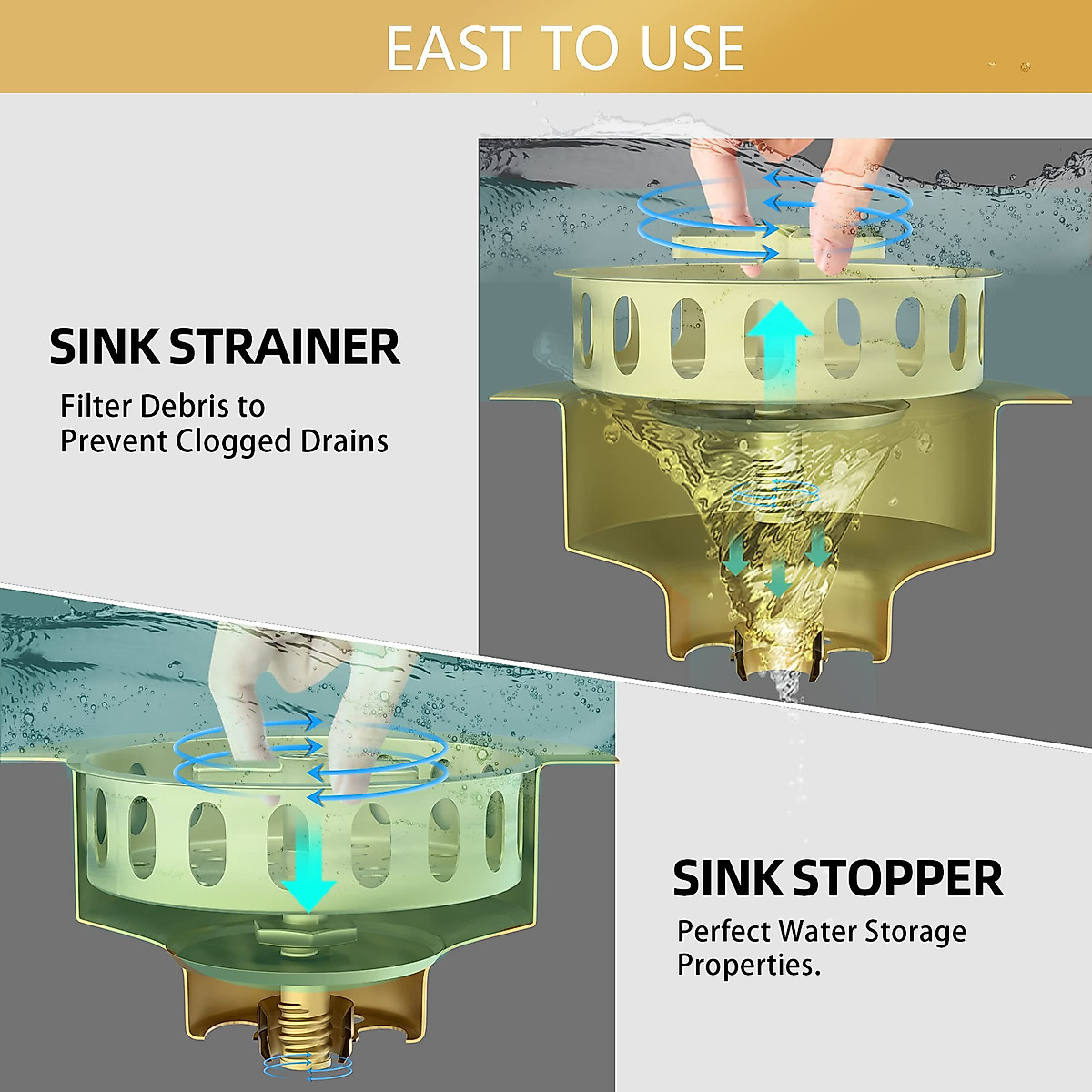 EAST TO USE

SINK STRAINER

Filter Debris to Prevent Clogged Drains

SINK STOPPER

Perfect Water Storage Properties.